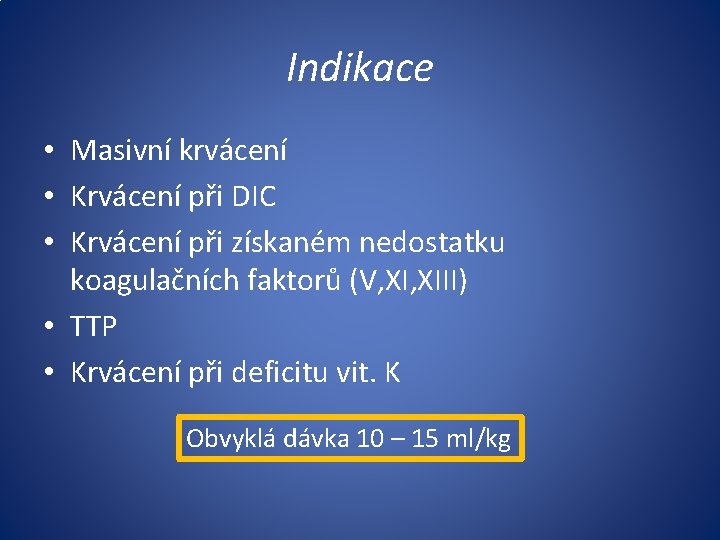 Indikace

• Masivní krvácení
• Krvácení při DIC
• Krvácení při získaném nedostatku koagulačních faktorů (V,XI,XIII)
• TTP
• Krvácení při deficitu vit. K

Obvyklá dávka 10 – 15 ml/kg